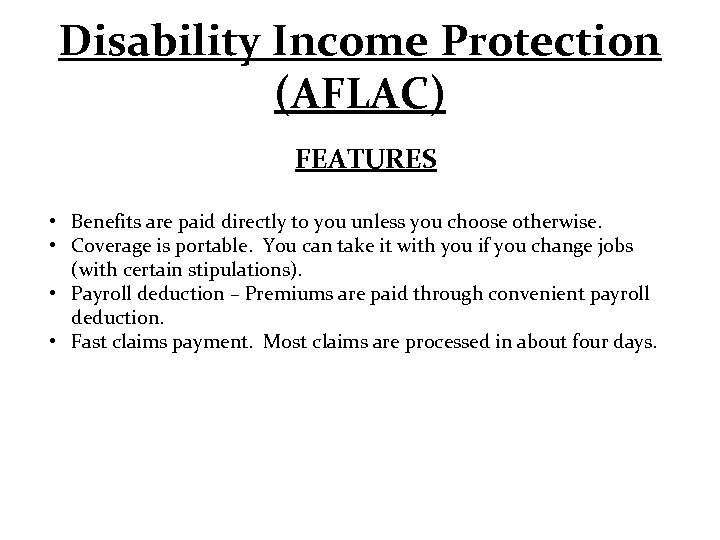 Disability Income Protection (AFLAC)

FEATURES

• Benefits are paid directly to you unless you choose otherwise.
• Coverage is portable. You can take it with you if you change jobs (with certain stipulations).
• Payroll deduction – Premiums are paid through convenient payroll deduction.
• Fast claims payment. Most claims are processed in about four days.